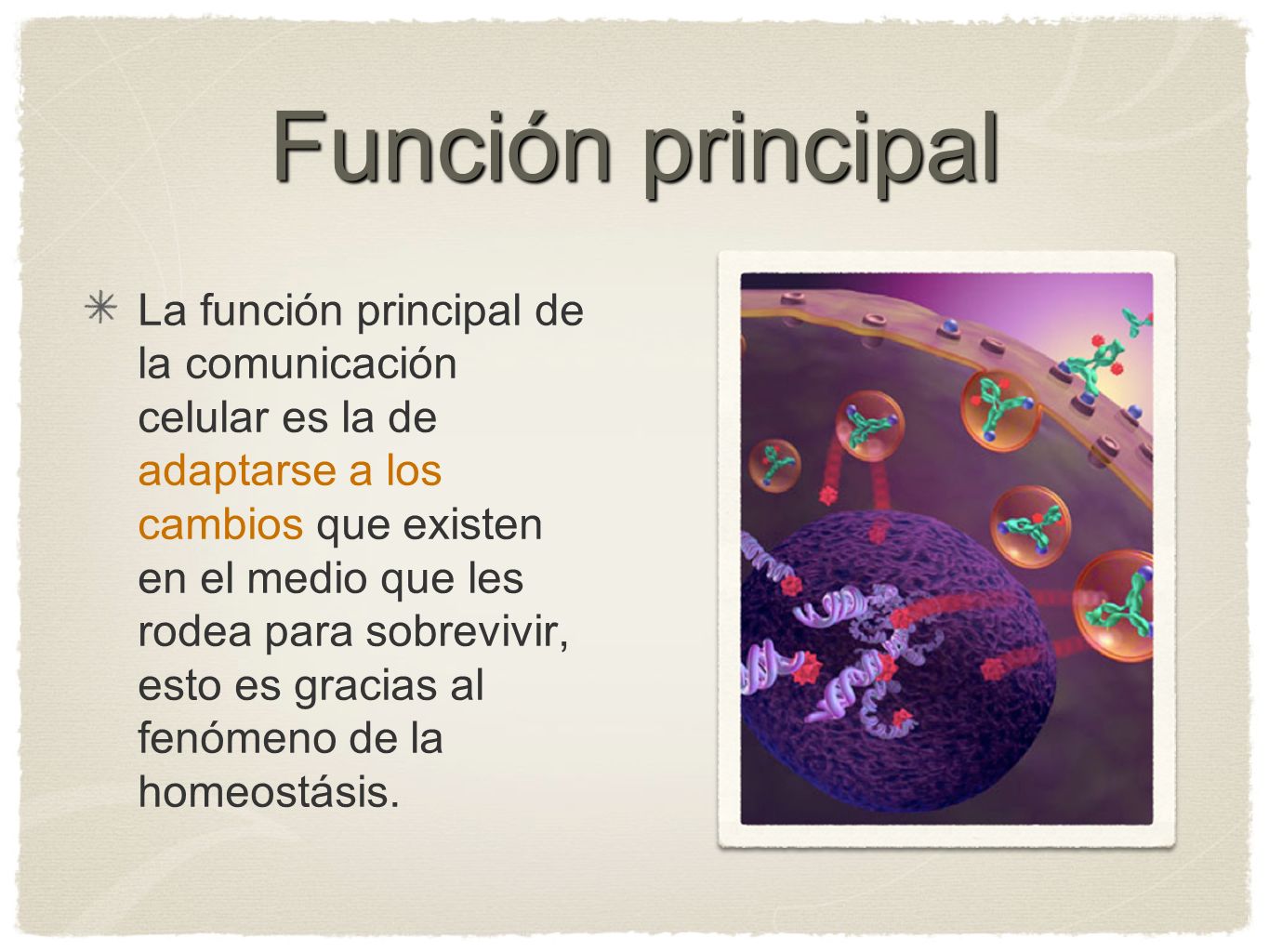 Función principal

La función principal de la comunicación celular es la de adaptarse a los cambios que existen en el medio que les rodea para sobrevivir, esto es gracias al fenómeno de la homeostásis.